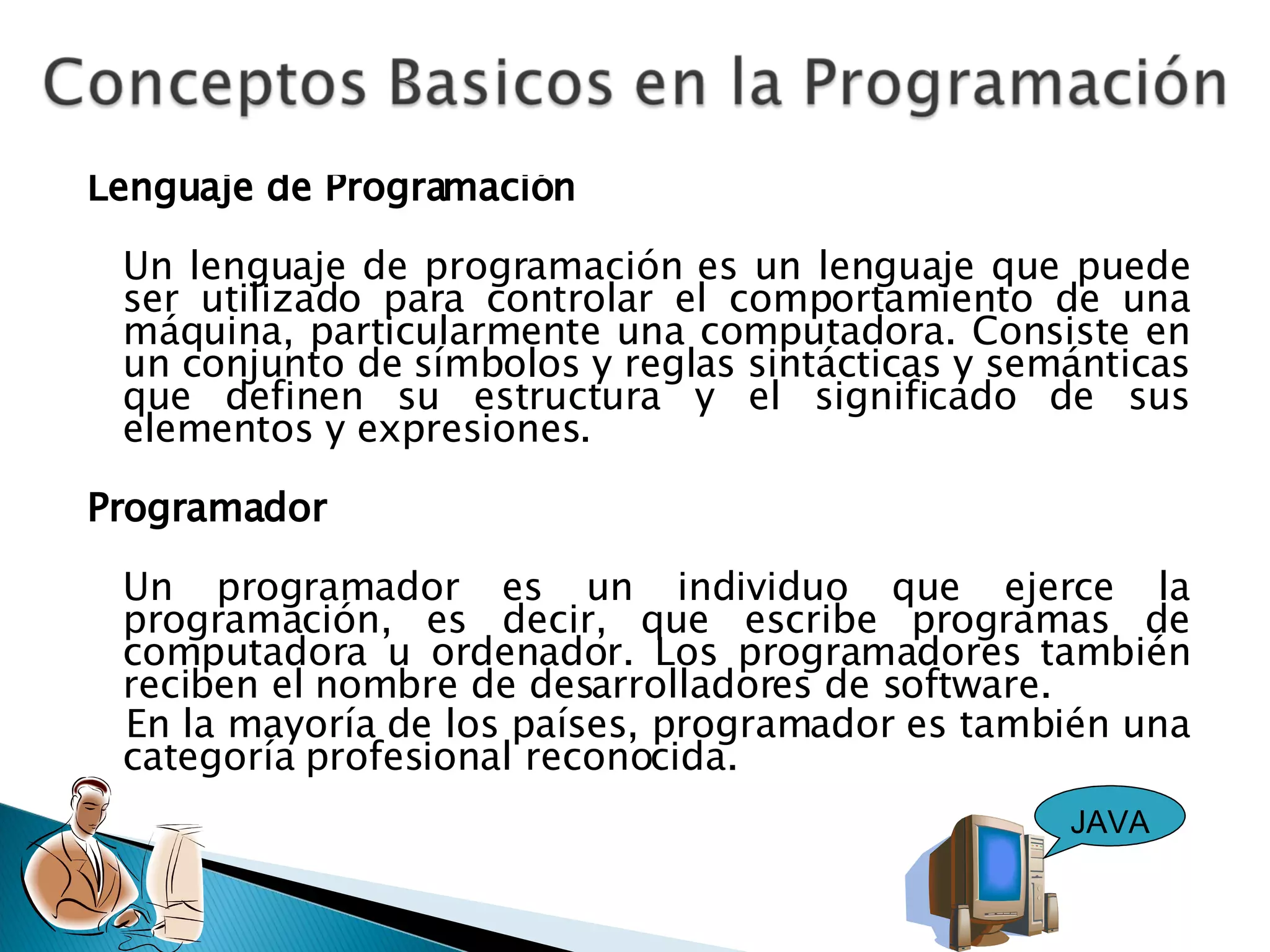 Conceptos Basicos en la Programación

Lenguaje de Programación

Un lenguaje de programación es un lenguaje que puede ser utilizado para controlar el comportamiento de una máquina, particularmente una computadora. Consiste en un conjunto de símbolos y reglas sintácticas y semánticas que definen su estructura y el significado de sus elementos y expresiones.

Programador

Un programador es un individuo que ejerce la programación, es decir, que escribe programas de computadora u ordenador. Los programadores también reciben el nombre de desarrolladores de software.

En la mayoría de los países, programador es también una categoría profesional reconocida.

JAVA